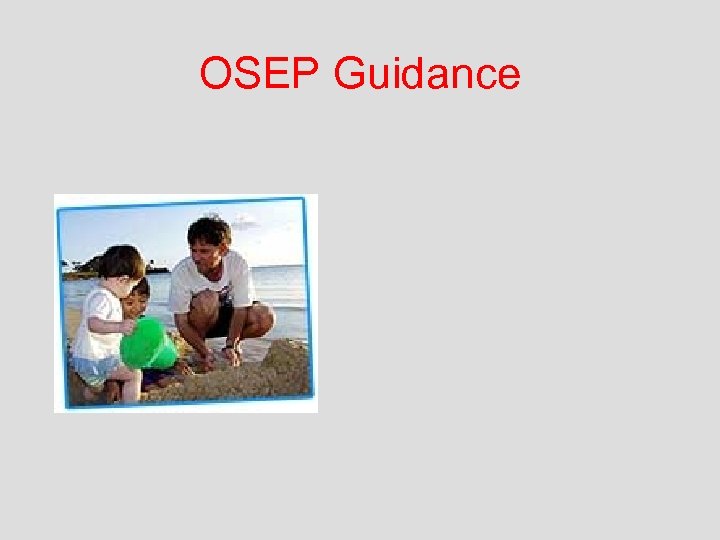 OSEP Guidance